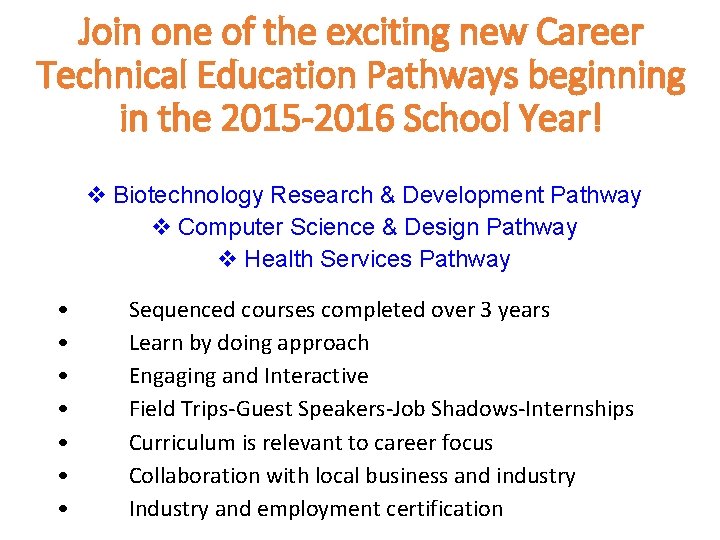 Join one of the exciting new Career Technical Education Pathways beginning in the 2015-2016 School Year!

❖ Biotechnology Research & Development Pathway
❖ Computer Science & Design Pathway
❖ Health Services Pathway

• Sequenced courses completed over 3 years
• Learn by doing approach
• Engaging and Interactive
• Field Trips-Guest Speakers-Job Shadows-Internships
• Curriculum is relevant to career focus
• Collaboration with local business and industry
• Industry and employment certification